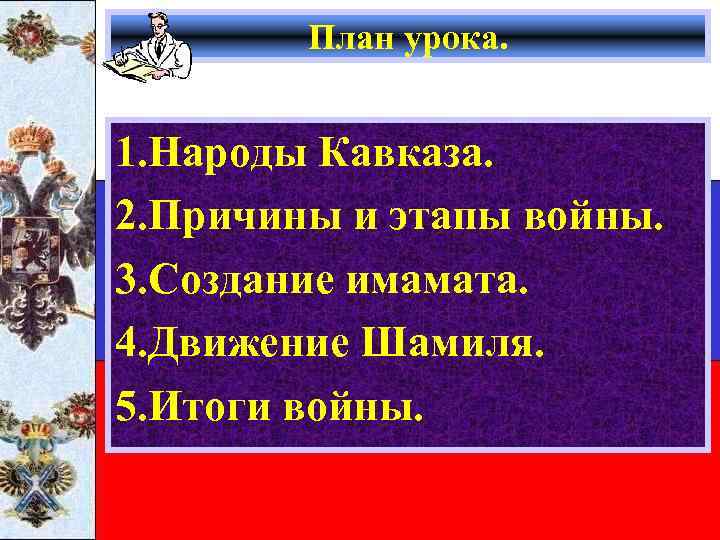 План урока.

1.Народы Кавказа.
2.Причины и этапы войны.
3.Создание имамата.
4.Движение Шамиля.
5.Итоги войны.